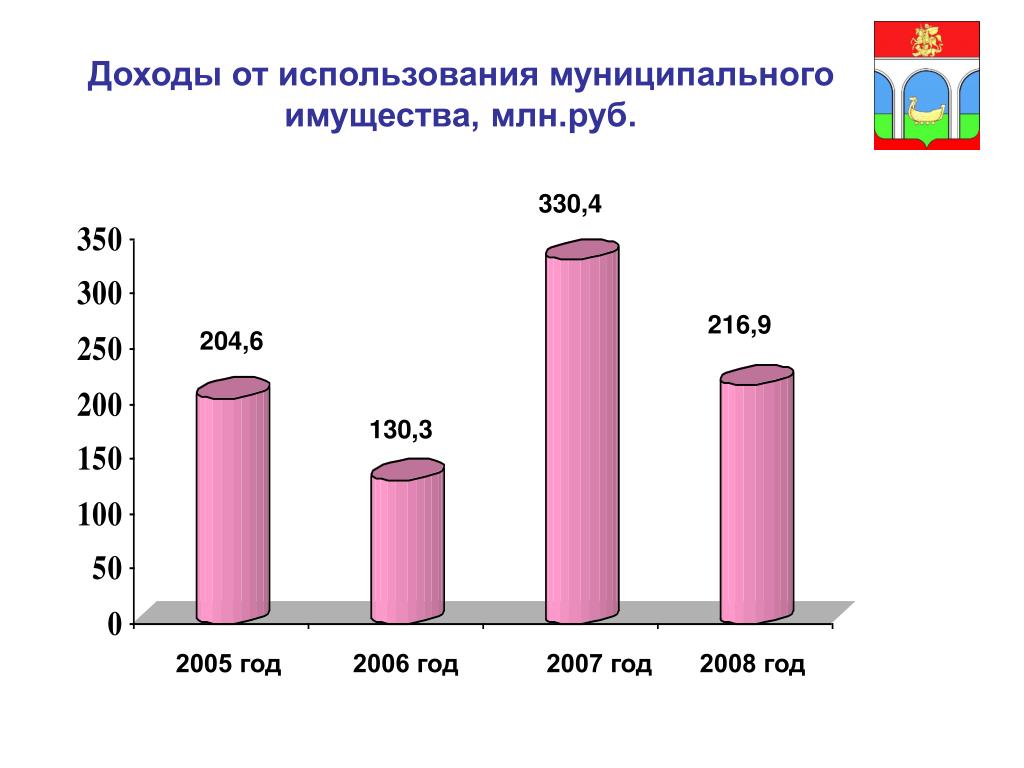 Доходы от использования муниципального имущества, млн.руб.

350
300
250
200
150
100
50
0

204,6
130,3
330,4
216,9

2005 год
2006 год
2007 год
2008 год